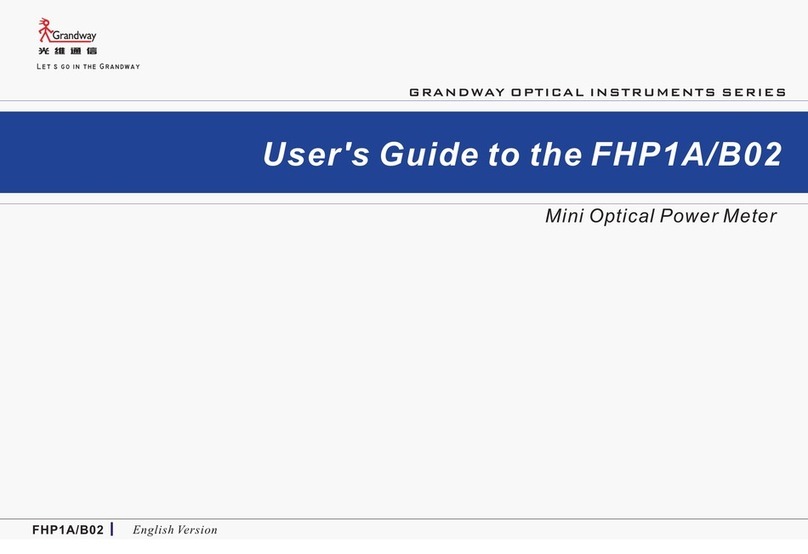 Grandway
光维通信
LET'S GO IN THE GRANDWAY

GRANDWAY OPTICAL INSTRUMENTS SERIES

User's Guide to the FHP1A/B02

Mini Optical Power Meter

FHP1A/B02 | English Version